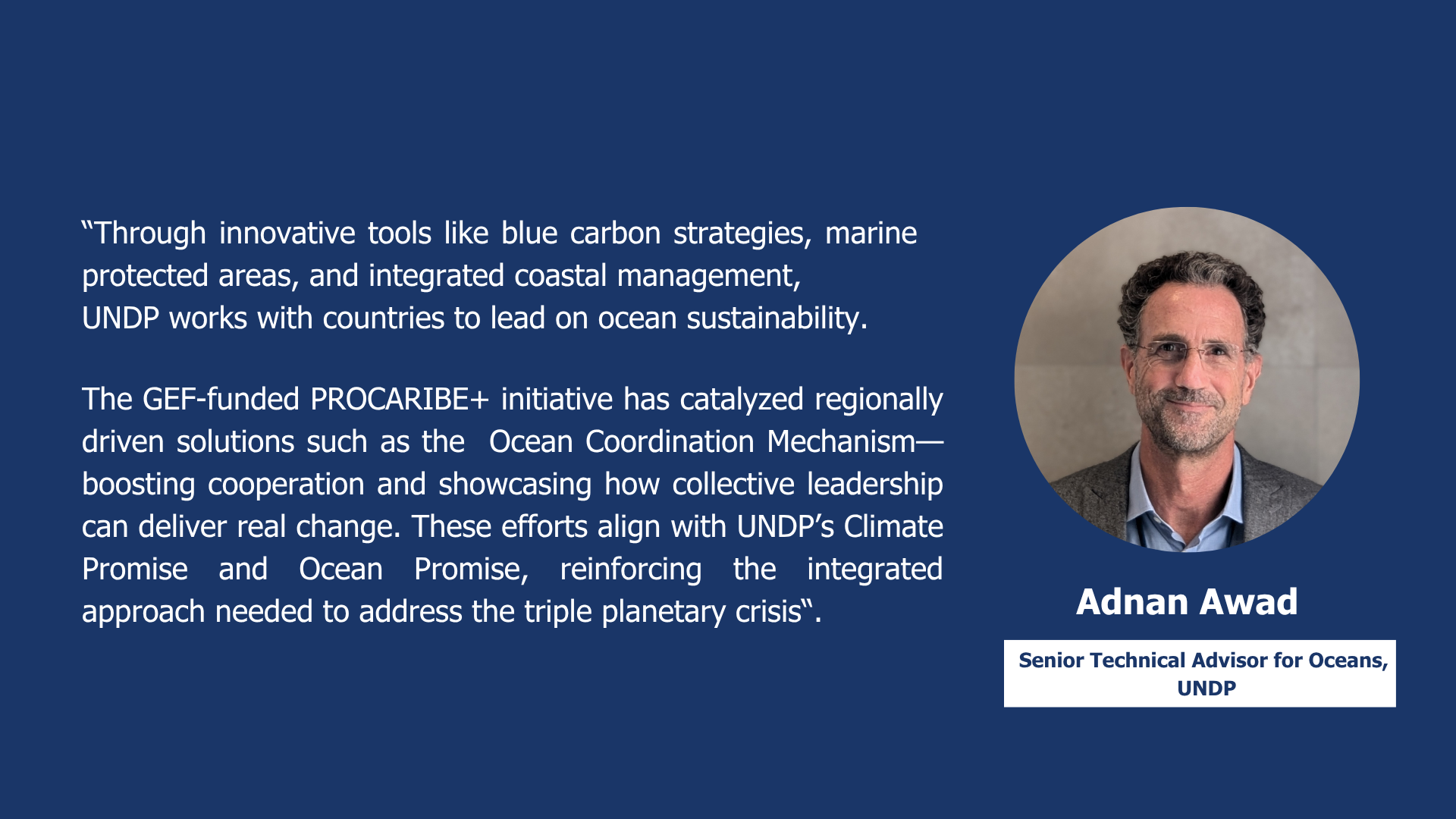 “Through innovative tools like blue carbon strategies, marine protected areas, and integrated coastal management, UNDP works with countries to lead on ocean sustainability.

The GEF-funded PROCARIBE+ initiative has catalyzed regionally driven solutions such as the Ocean Coordination Mechanism—boosting cooperation and showcasing how collective leadership can deliver real change. These efforts align with UNDP’s Climate Promise and Ocean Promise, reinforcing the integrated approach needed to address the triple planetary crisis“.

Adnan Awad

Senior Technical Advisor for Oceans, UNDP